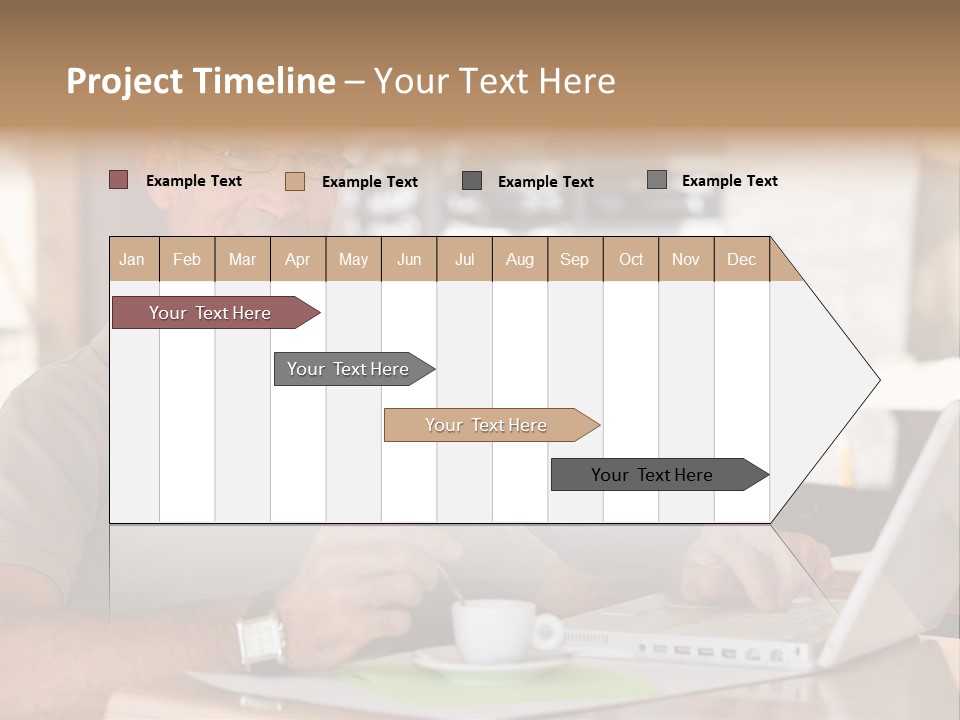 Project Timeline – Your Text Here

Example Text
Example Text
Example Text
Example Text

| Jan | Feb | Mar | Apr | May | Jun | Jul | Aug | Sep | Oct | Nov | Dec |
|---|---|---|---|---|---|---|---|---|---|---|---|

Your Text Here

Your Text Here

Your Text Here

Your Text Here